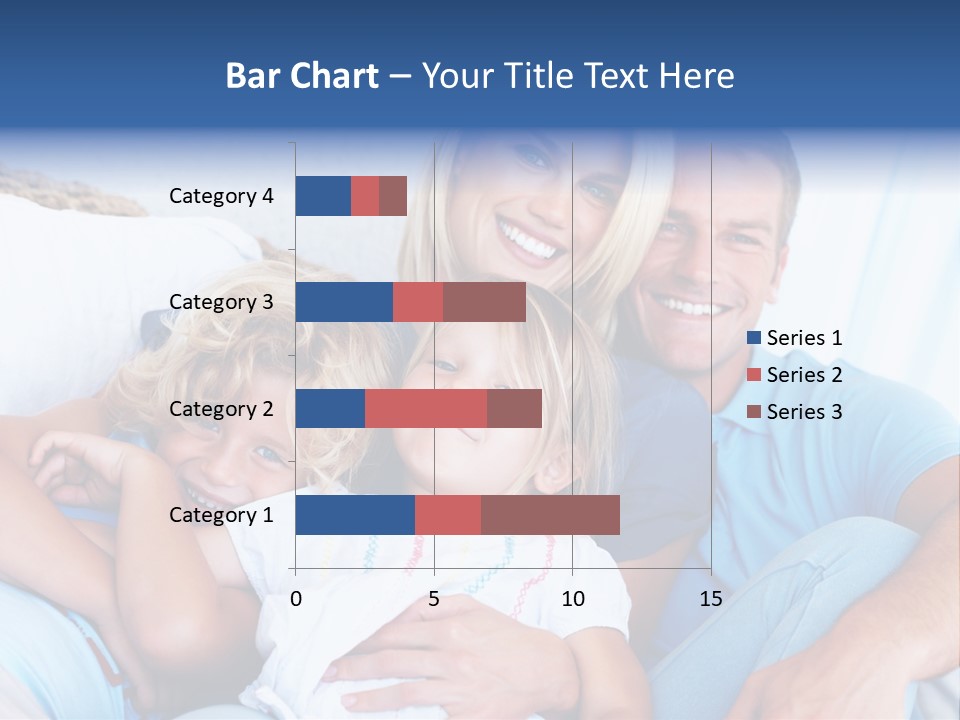 Bar Chart – Your Title Text Here

Category 4
Category 3
Category 2
Category 1

0
5
10
15

Series 1
Series 2
Series 3